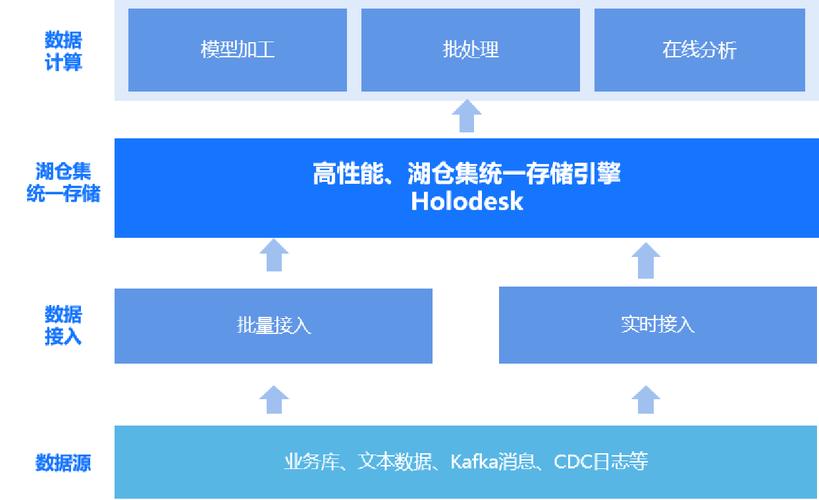 数据计算

模型加工

批处理

在线分析

湖仓集统一存储

高性能、湖仓集统一存储引擎
Holodesk

数据接入

批量接入

实时接入

数据源

业务库、文本数据、Kafka消息、CDC日志等